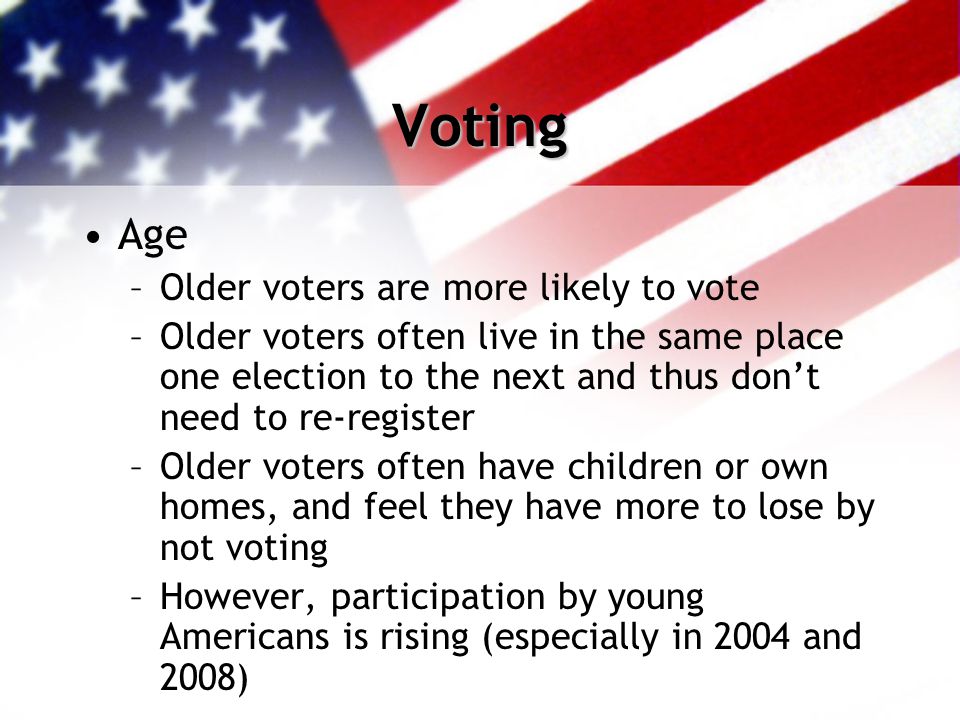 Voting

• Age
– Older voters are more likely to vote
– Older voters often live in the same place one election to the next and thus don't need to re-register
– Older voters often have children or own homes, and feel they have more to lose by not voting
– However, participation by young Americans is rising (especially in 2004 and 2008)